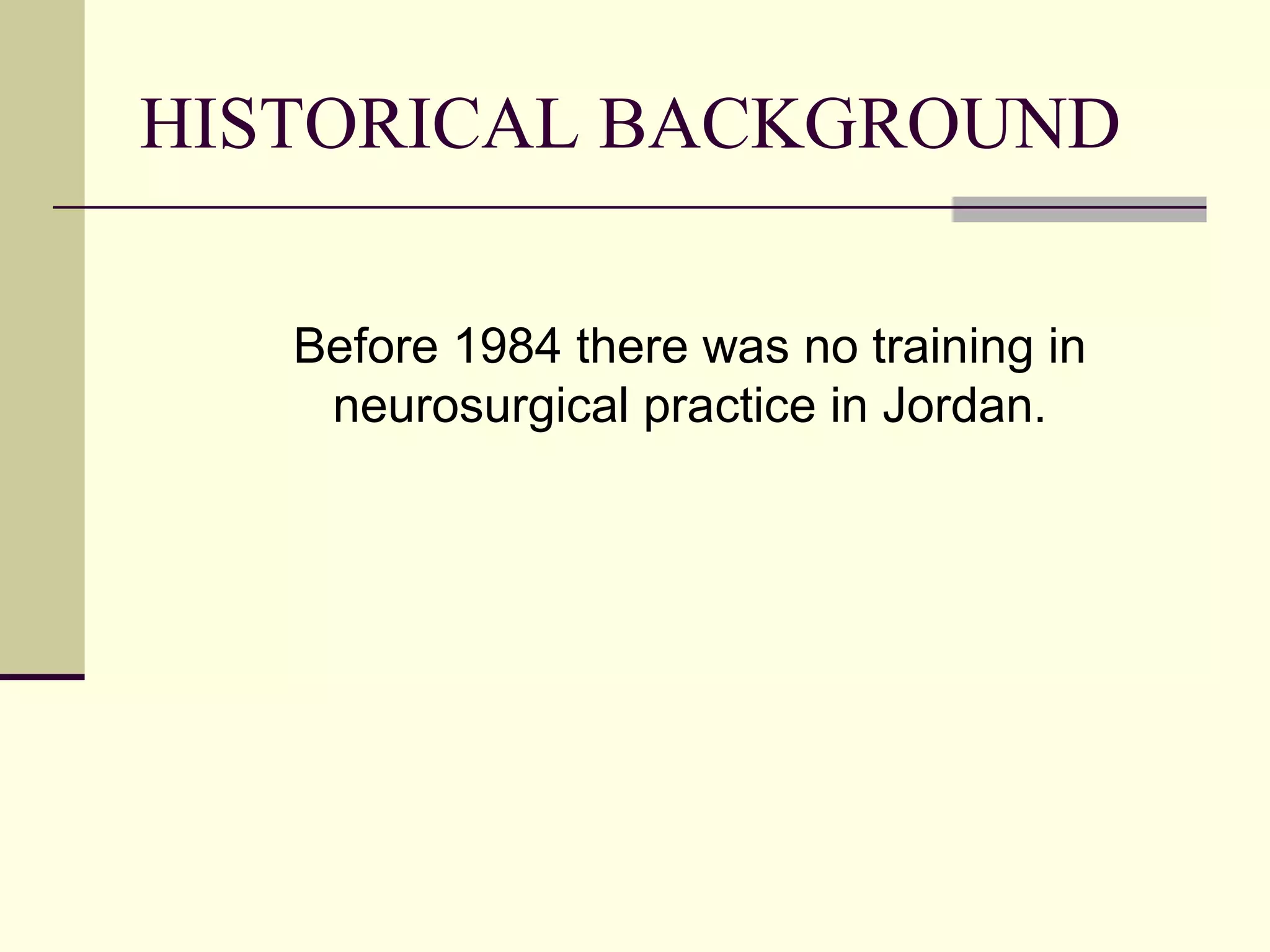 HISTORICAL BACKGROUND

Before 1984 there was no training in neurosurgical practice in Jordan.